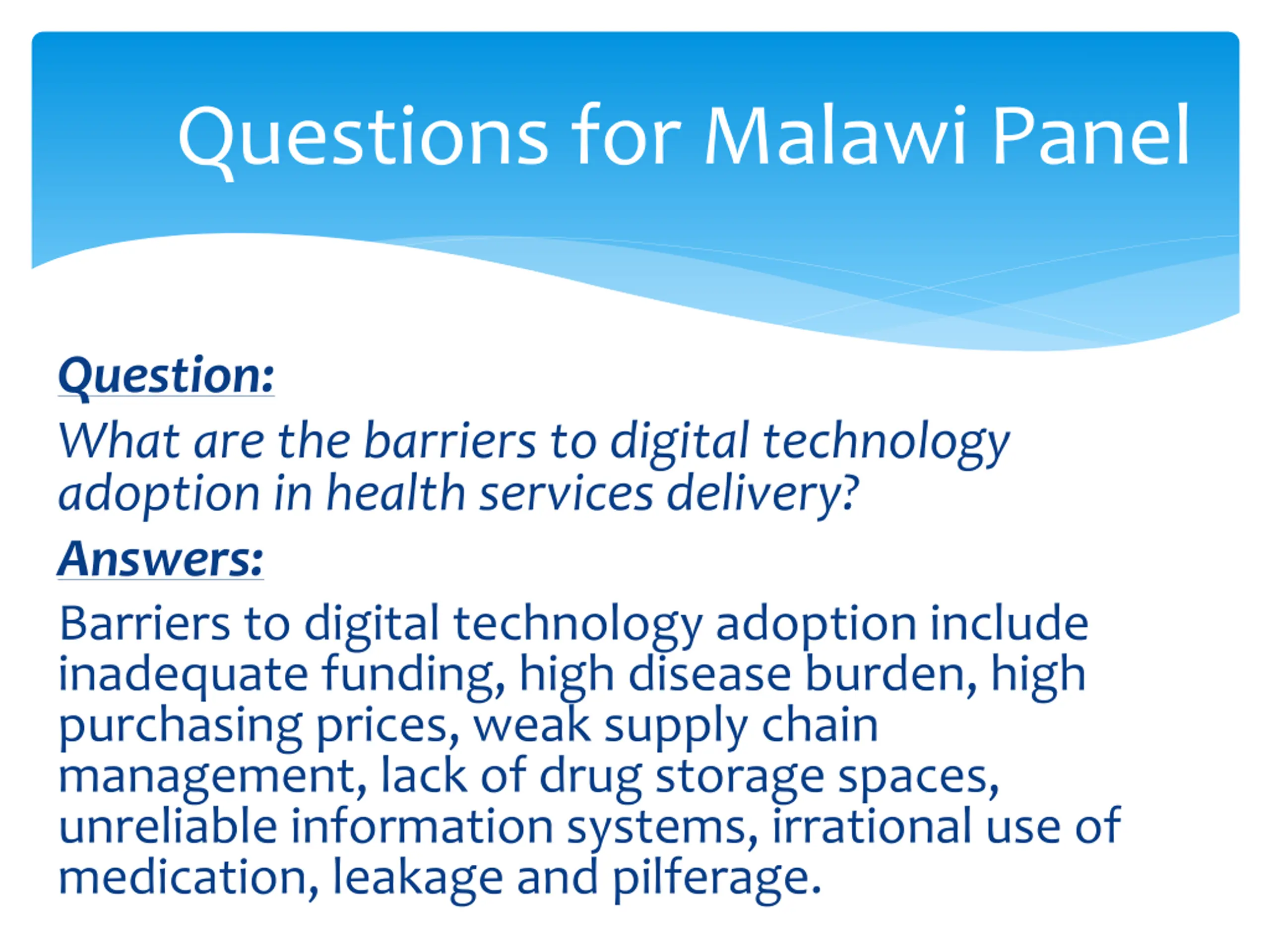 Questions for Malawi Panel

Question:

What are the barriers to digital technology adoption in health services delivery?

Answers:

Barriers to digital technology adoption include inadequate funding, high disease burden, high purchasing prices, weak supply chain management, lack of drug storage spaces, unreliable information systems, irrational use of medication, leakage and pilferage.